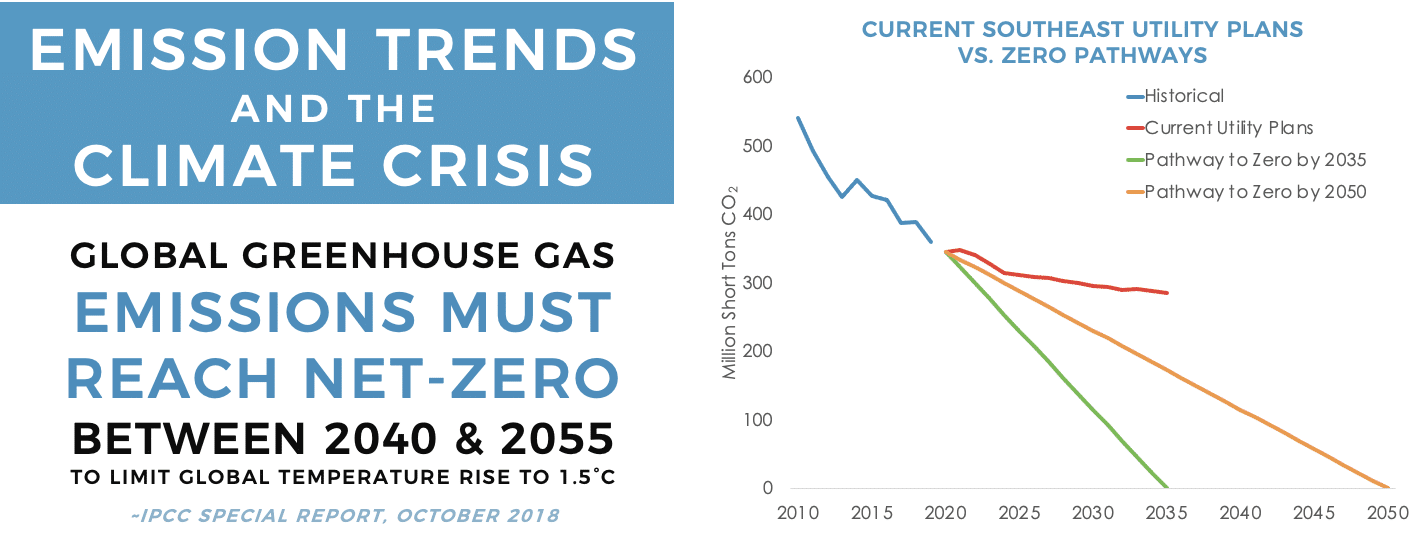 EMISSION TRENDS
AND THE
CLIMATE CRISIS

GLOBAL GREENHOUSE GAS
EMISSIONS MUST
REACH NET-ZERO
BETWEEN 2040 & 2055
TO LIMIT GLOBAL TEMPERATURE RISE TO 1.5°C

~IPCC SPECIAL REPORT, OCTOBER 2018

CURRENT SOUTHEAST UTILITY PLANS
VS. ZERO PATHWAYS

Historical
Current Utility Plans
Pathway to Zero by 2035
Pathway to Zero by 2050

Million Short Tons $CO_2$

600
500
400
300
200
100
0

2010 2015 2020 2025 2030 2035 2040 2045 2050